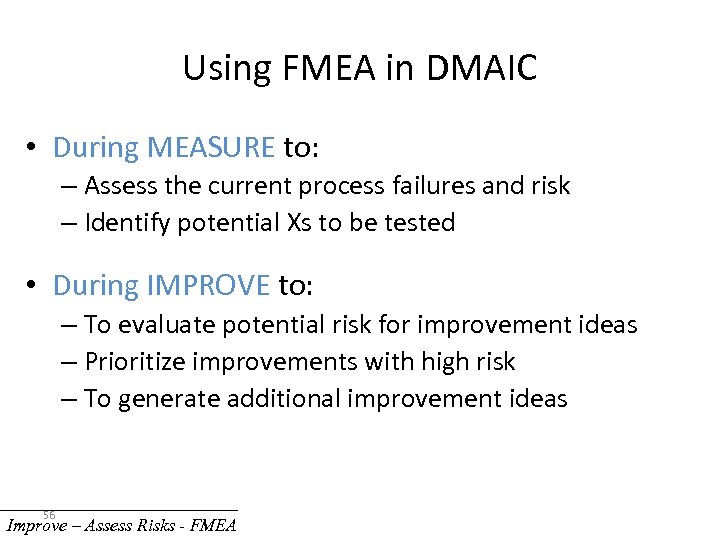 Using FMEA in DMAIC

• During MEASURE to:
– Assess the current process failures and risk
– Identify potential Xs to be tested

• During IMPROVE to:
– To evaluate potential risk for improvement ideas
– Prioritize improvements with high risk
– To generate additional improvement ideas

56

Improve – Assess Risks - FMEA